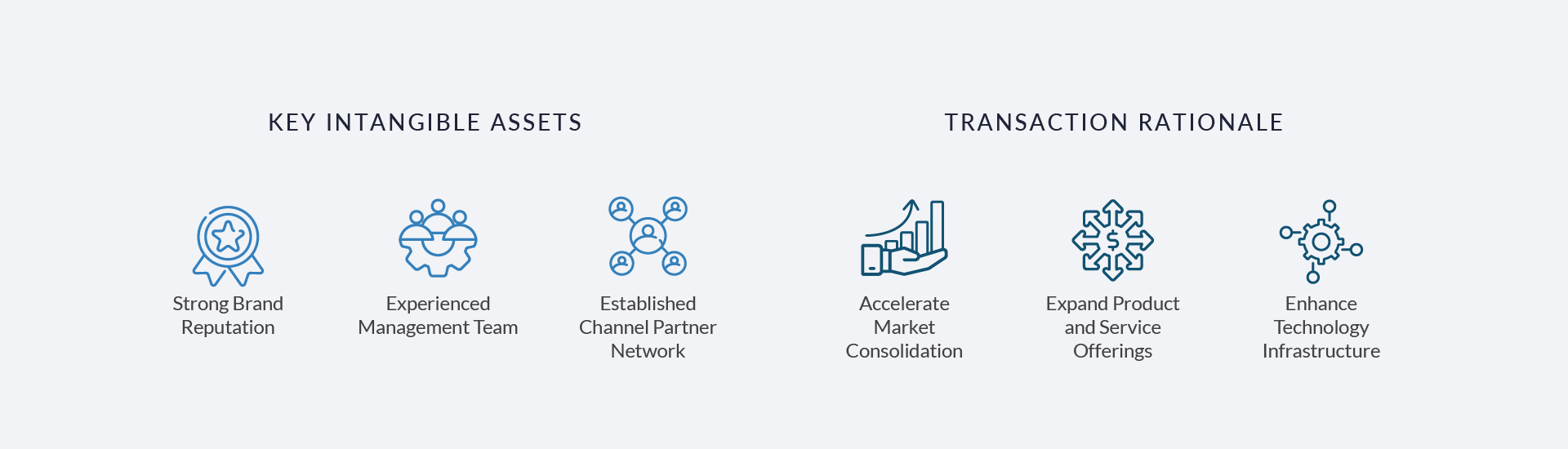 KEY INTANGIBLE ASSETS

Strong Brand Reputation

Experienced Management Team

Established Channel Partner Network

TRANSACTION RATIONALE

Accelerate Market Consolidation

Expand Product and Service Offerings

Enhance Technology Infrastructure